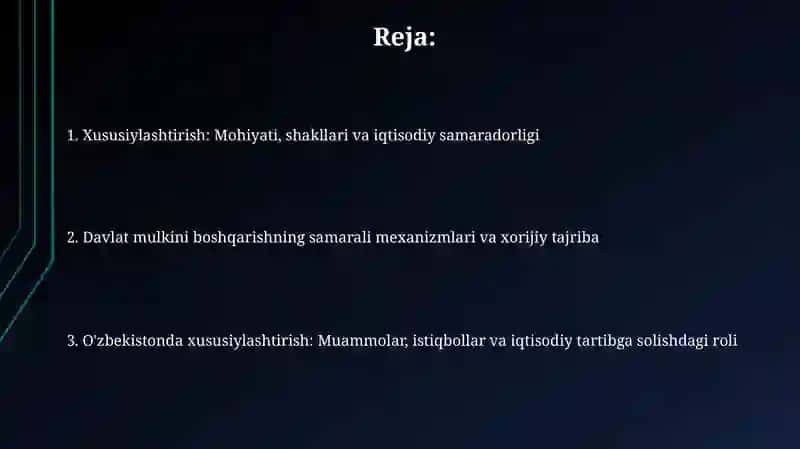 Reja:

1. Xususiylashtirish: Mohiyati, shakllari va iqtisodiy samaradorligi

2. Davlat mulkini boshqarishning samarali mexanizmlari va xorijiy tajriba

3. O'zbekistonda xususiylashtirish: Muammolar, istiqbollar va iqtisodiy tartibga solishdagi roli